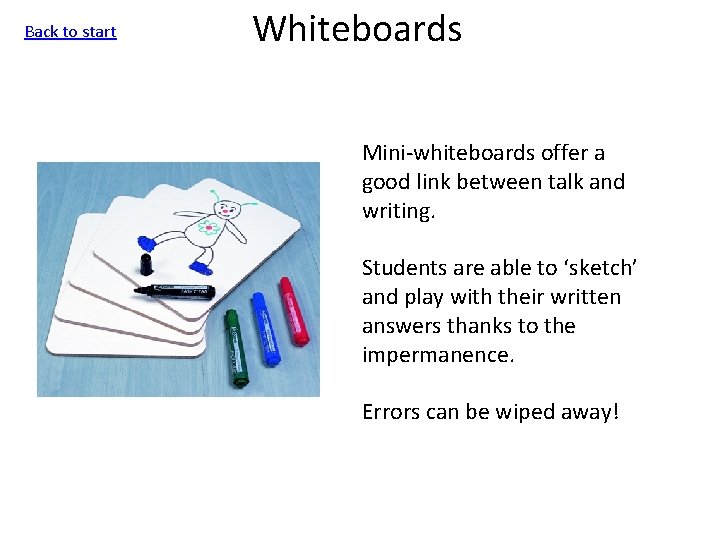 Back to start

Whiteboards

Mini-whiteboards offer a good link between talk and writing.

Students are able to ‘sketch’ and play with their written answers thanks to the impermanence.

Errors can be wiped away!